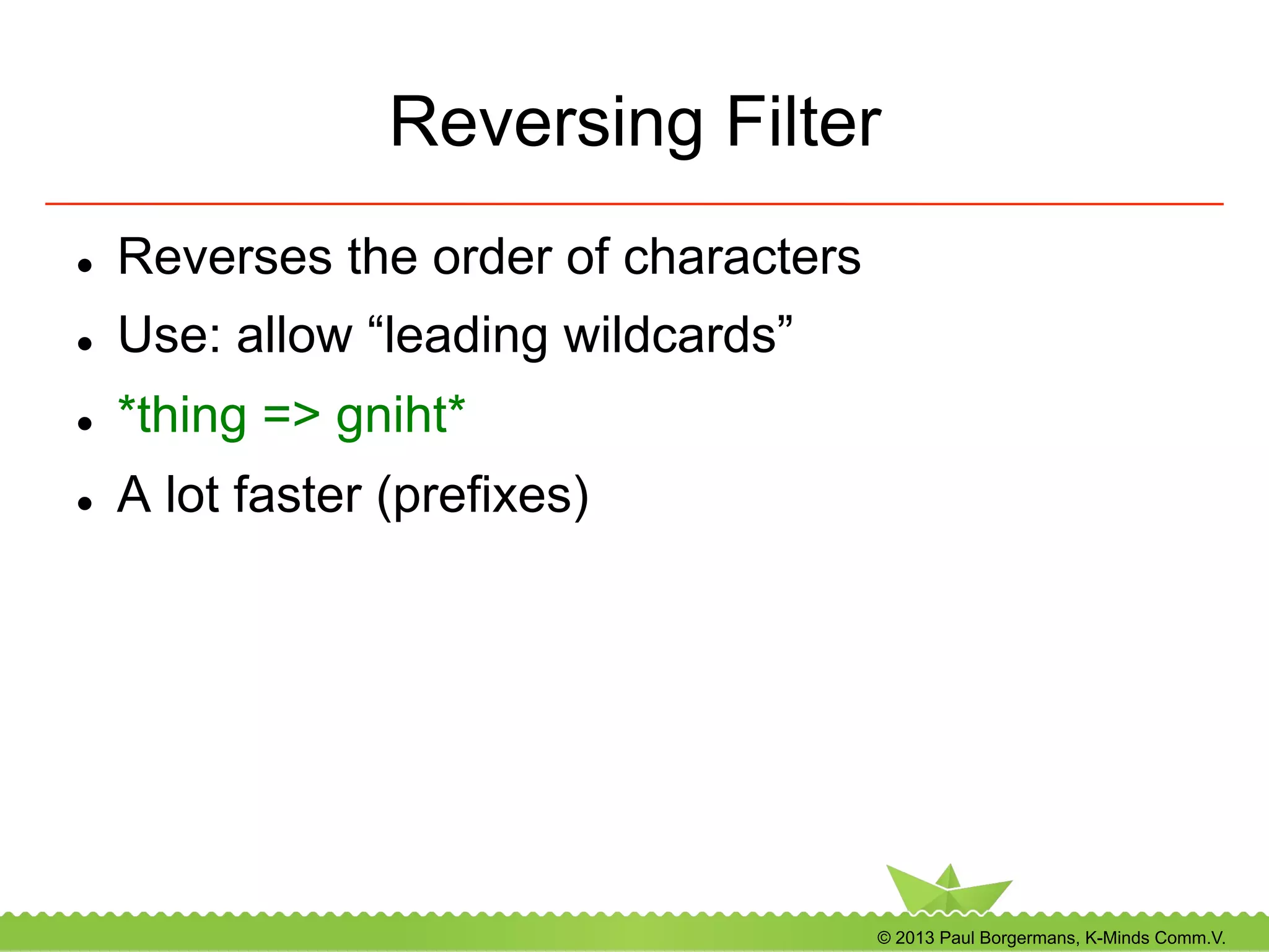 Reversing Filter

- Reverses the order of characters
- Use: allow “leading wildcards”
- *thing => gniht*
- A lot faster (prefixes)

© 2013 Paul Borgermans, K-Minds Comm.V.